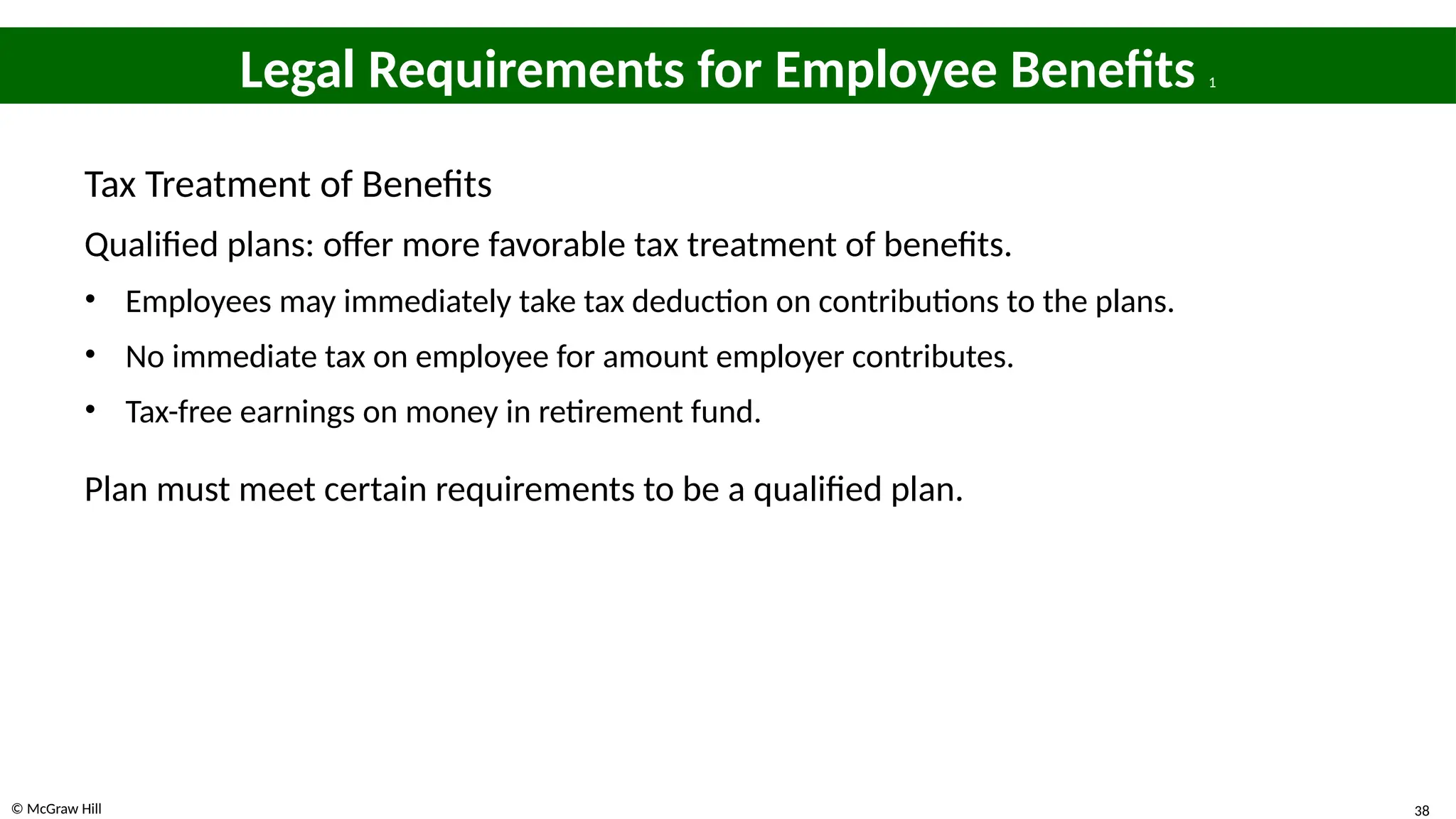 Legal Requirements for Employee Benefits 1

Tax Treatment of Benefits

Qualified plans: offer more favorable tax treatment of benefits.

• Employees may immediately take tax deduction on contributions to the plans.

• No immediate tax on employee for amount employer contributes.

• Tax-free earnings on money in retirement fund.

Plan must meet certain requirements to be a qualified plan.

© McGraw Hill

38